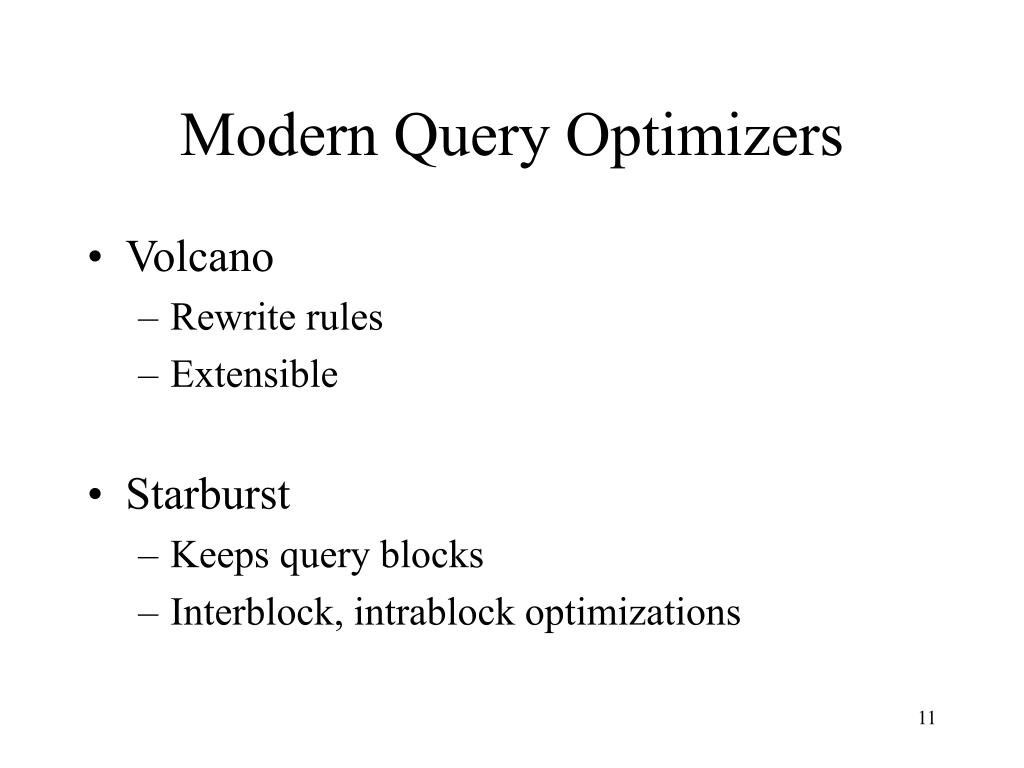 Modern Query Optimizers

• Volcano
  – Rewrite rules
  – Extensible

• Starburst
  – Keeps query blocks
  – Interblock, intrablock optimizations

11